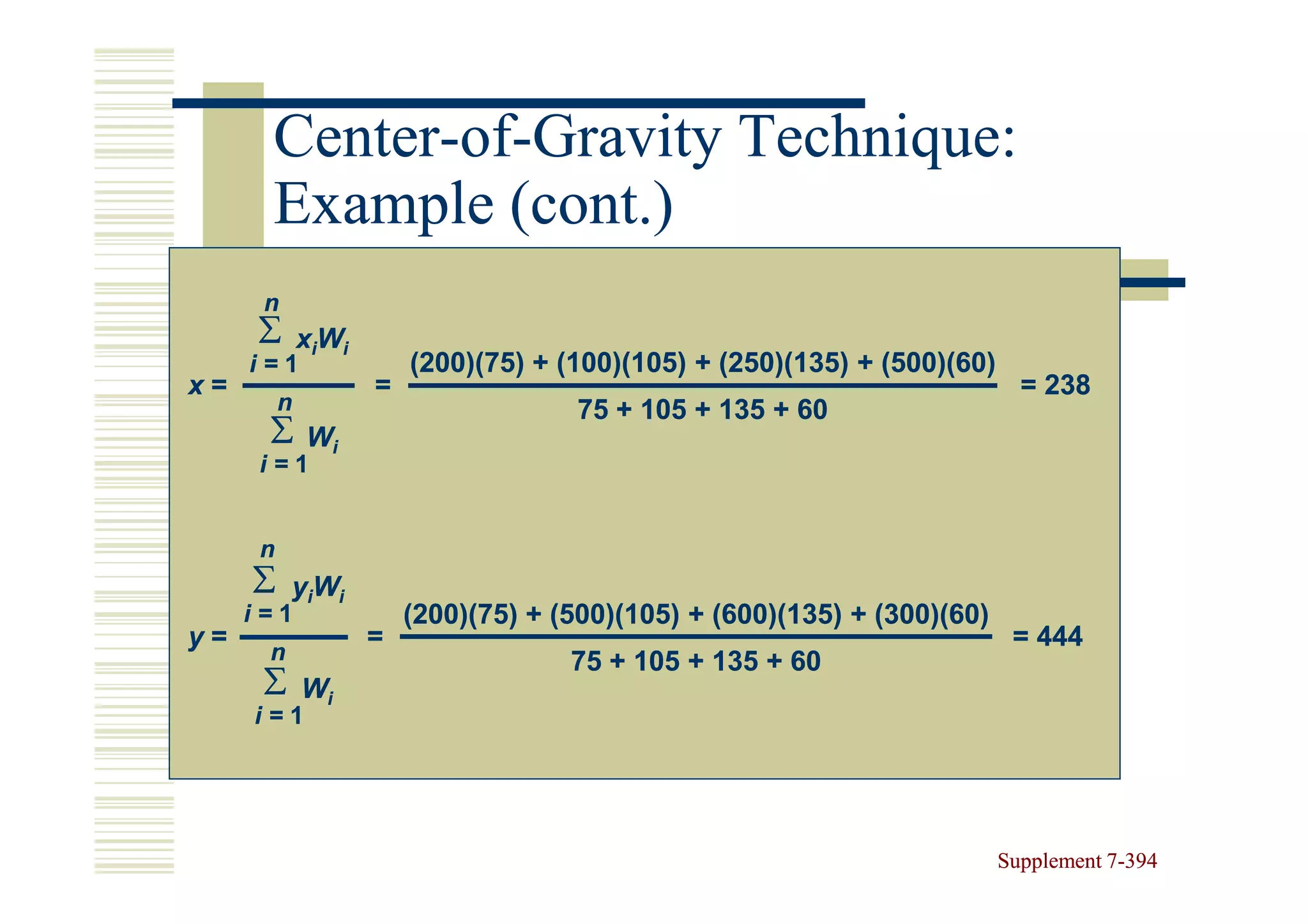 Center-of-Gravity Technique: Example (cont.)

$x = \frac{\sum_{i=1}^{n} x_i W_i}{\sum_{i=1}^{n} W_i} = \frac{(200)(75) + (100)(105) + (250)(135) + (500)(60)}{75 + 105 + 135 + 60} = 238$

$y = \frac{\sum_{i=1}^{n} y_i W_i}{\sum_{i=1}^{n} W_i} = \frac{(200)(75) + (500)(105) + (600)(135) + (300)(60)}{75 + 105 + 135 + 60} = 444$

Supplement 7-394